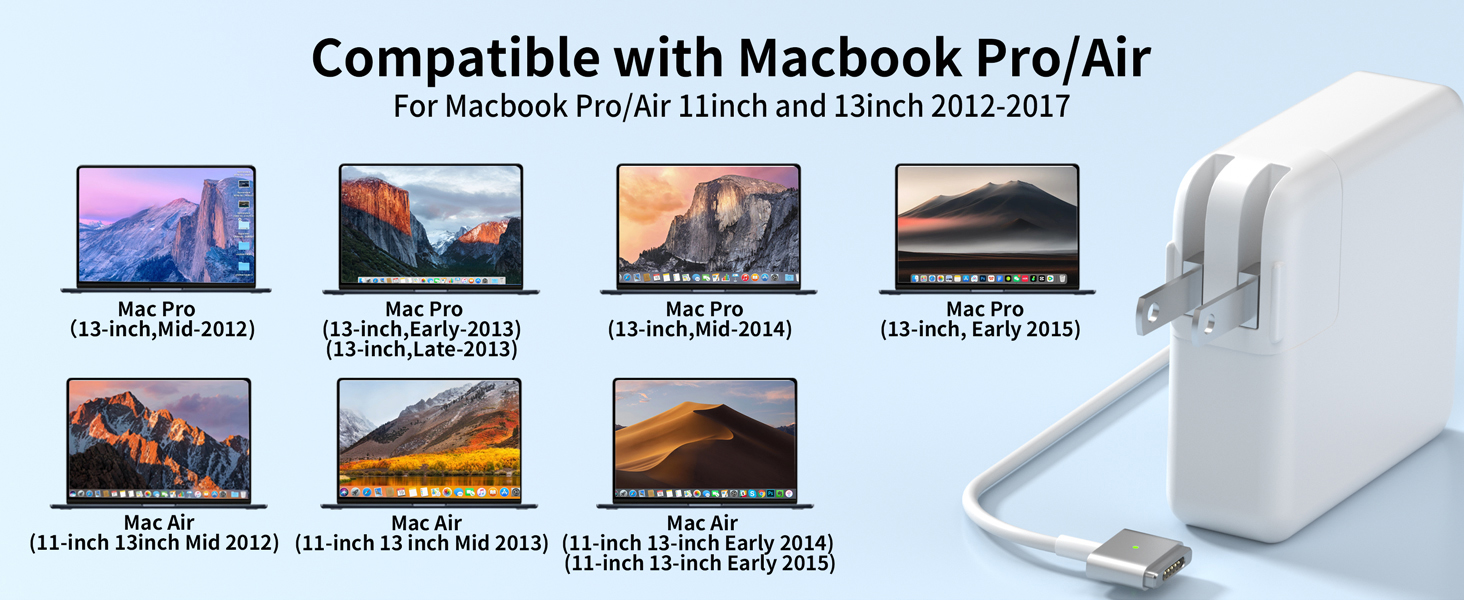 Compatible with Macbook Pro/Air
For Macbook Pro/Air 11inch and 13inch 2012-2017

Mac Pro
(13-inch,Mid-2012)

Mac Pro
(13-inch,Early-2013)
(13-inch,Late-2013)

Mac Pro
(13-inch,Mid-2014)

Mac Pro
(13-inch, Early 2015)

Mac Air
(11-inch 13inch Mid 2012)

Mac Air
(11-inch 13 inch Mid 2013)

Mac Air
(11-inch 13-inch Early 2014)
(11-inch 13-inch Early 2015)